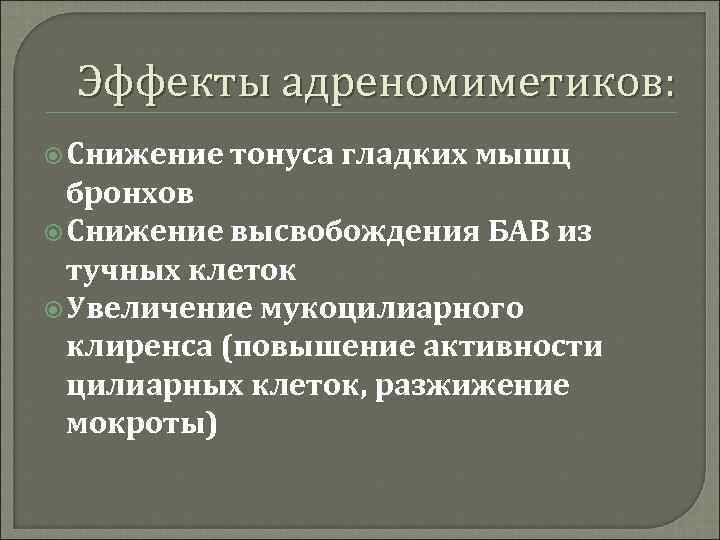 Эффекты адреномиметиков:

Снижение тонуса гладких мышц бронхов

Снижение высвобождения БАВ из тучных клеток

Увеличение мукоцилиарного клиренса (повышение активности цилиарных клеток, разжижение мокроты)